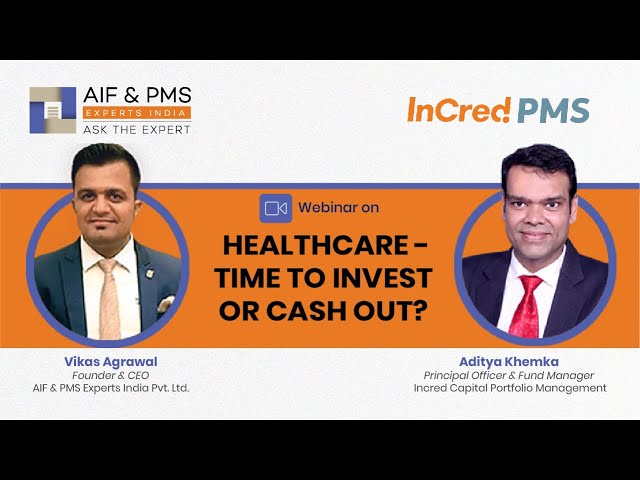 AIF & PMS
EXPERTS INDIA
ASK THE EXPERT

InCred PMS

Webinar on

HEALTHCARE - TIME TO INVEST OR CASH OUT?

Vikas Agrawal
Founder & CEO
AIF & PMS Experts India Pvt. Ltd.

Aditya Khemka
Principal Officer & Fund Manager
Incred Capital Portfolio Management